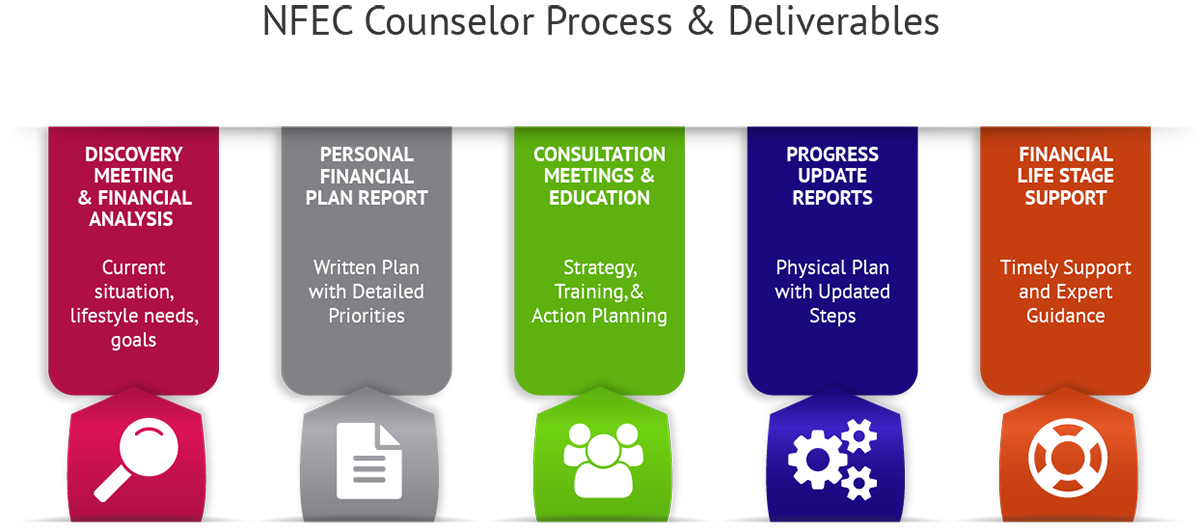 NFEC Counselor Process & Deliverables

DISCOVERY MEETING & FINANCIAL ANALYSIS

Current situation, lifestyle needs, goals

PERSONAL FINANCIAL PLAN REPORT

Written Plan with Detailed Priorities

CONSULTATION MEETINGS & EDUCATION

Strategy, Training,& Action Planning

PROGRESS UPDATE REPORTS

Physical Plan with Updated Steps

FINANCIAL LIFE STAGE SUPPORT

Timely Support and Expert Guidance